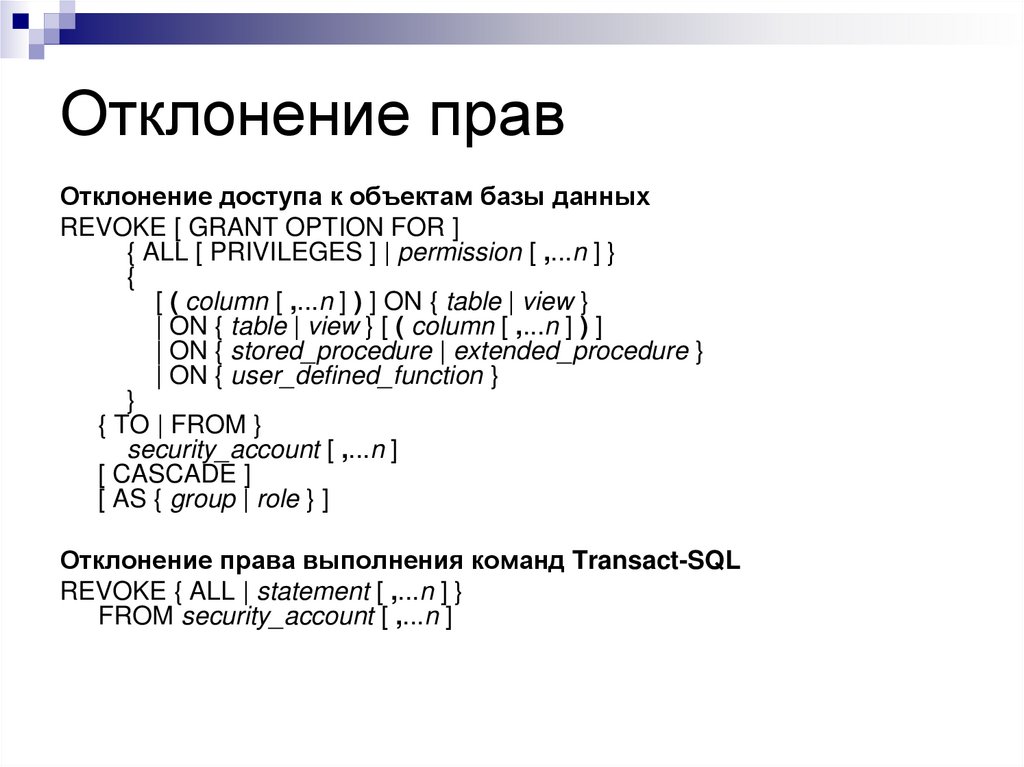 Отклонение прав

Отклонение доступа к объектам базы данных
REVOKE [ GRANT OPTION FOR ]
{ ALL [ PRIVILEGES ] | permission [ ,...n ] }
{
[ ( column [ ,...n ] ) ] ON { table | view }
| ON { table | view } [ ( column [ ,...n ] ) ]
| ON { stored_procedure | extended_procedure }
| ON { user_defined_function }
}
{ TO | FROM }
security_account [ ,...n ]
[ CASCADE ]
[ AS { group | role } ]

Отклонение права выполнения команд Transact-SQL
REVOKE { ALL | statement [ ,...n ] }
FROM security_account [ ,...n ]